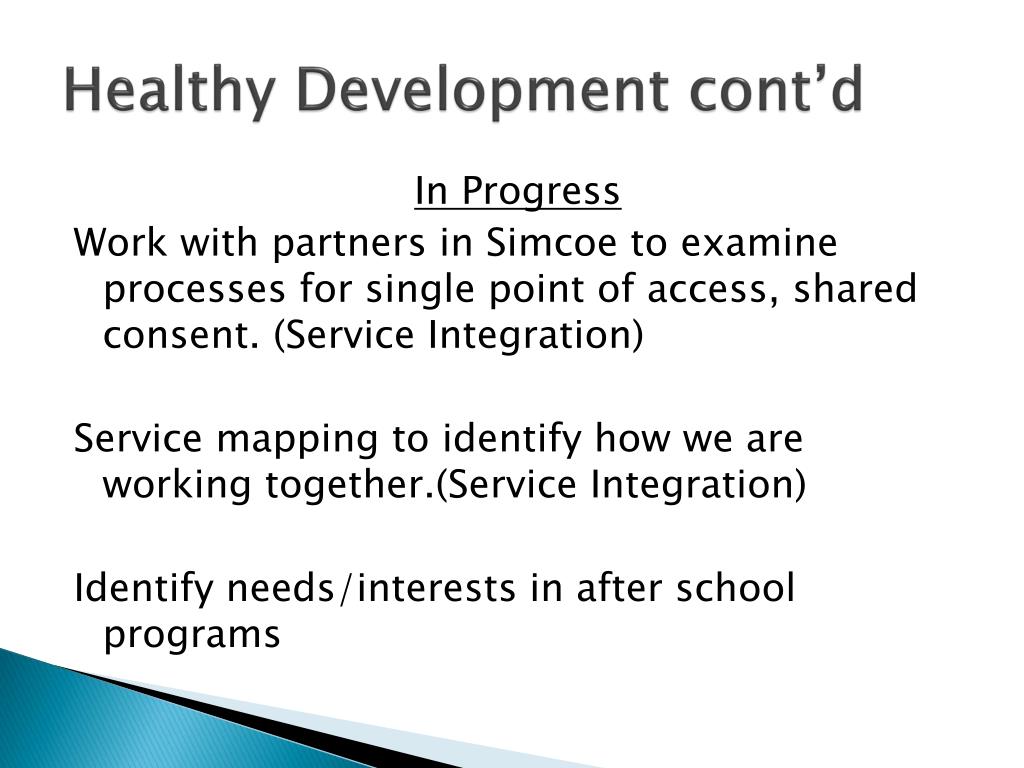 Healthy Development cont'd

In Progress

Work with partners in Simcoe to examine processes for single point of access, shared consent. (Service Integration)

Service mapping to identify how we are working together.(Service Integration)

Identify needs/interests in after school programs